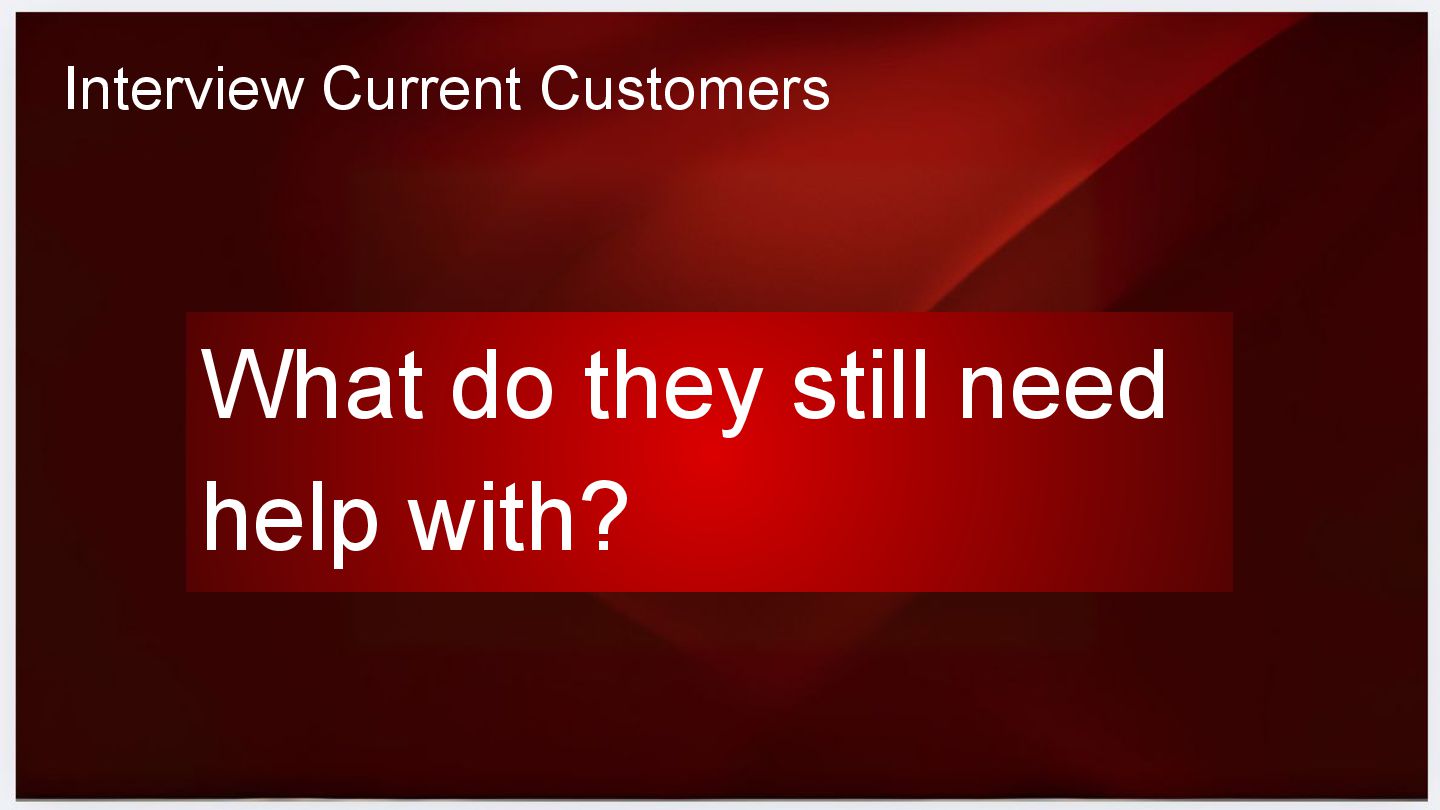 Interview Current Customers

What do they still need help with?